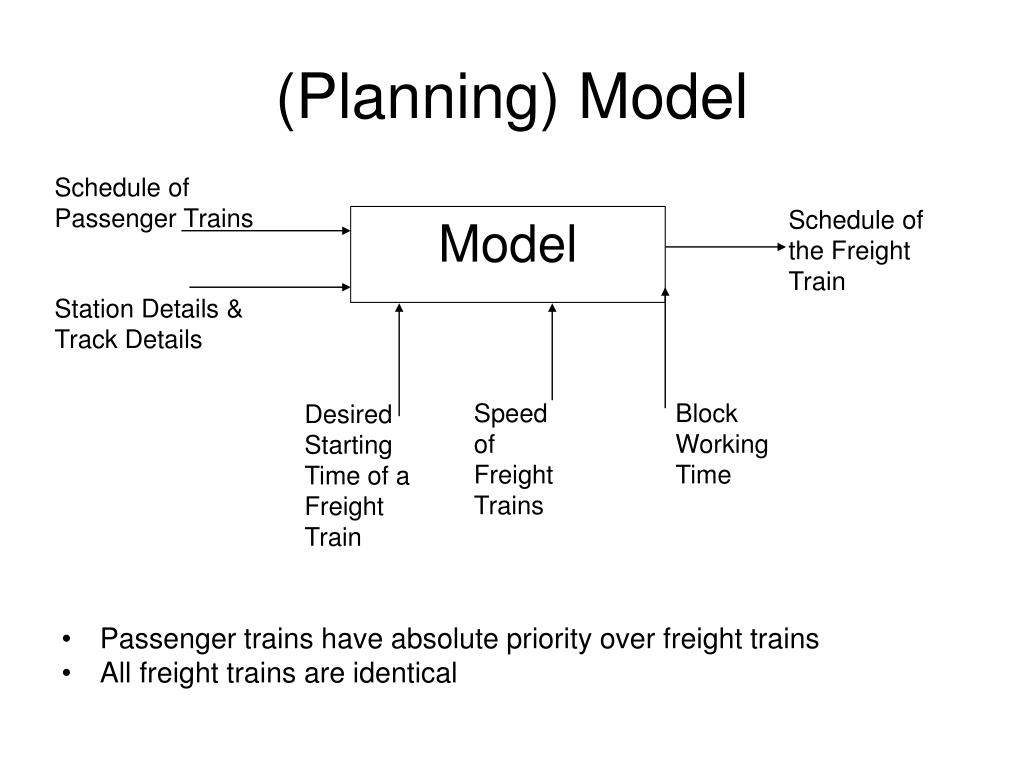 (Planning) Model

Schedule of Passenger Trains

Station Details & Track Details

Model

Schedule of the Freight Train

Desired Starting Time of a Freight Train

Speed of Freight Trains

Block Working Time

• Passenger trains have absolute priority over freight trains
• All freight trains are identical